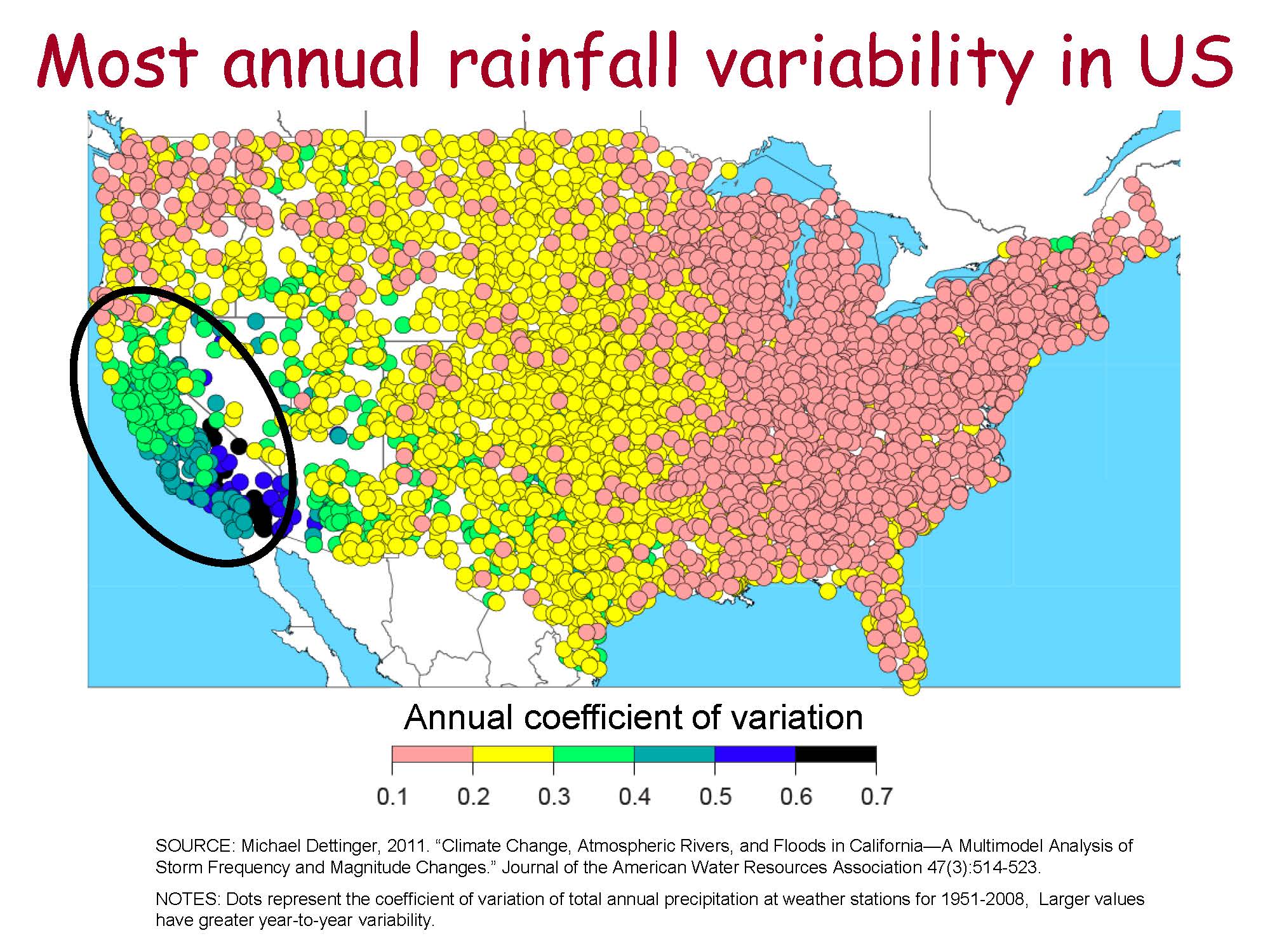 Most annual rainfall variability in US

Annual coefficient of variation

0.1 0.2 0.3 0.4 0.5 0.6 0.7

SOURCE: Michael Dettinger, 2011. “Climate Change, Atmospheric Rivers, and Floods in California—A Multimodel Analysis of Storm Frequency and Magnitude Changes.” Journal of the American Water Resources Association 47(3):514-523.

NOTES: Dots represent the coefficient of variation of total annual precipitation at weather stations for 1951-2008, Larger values have greater year-to-year variability.